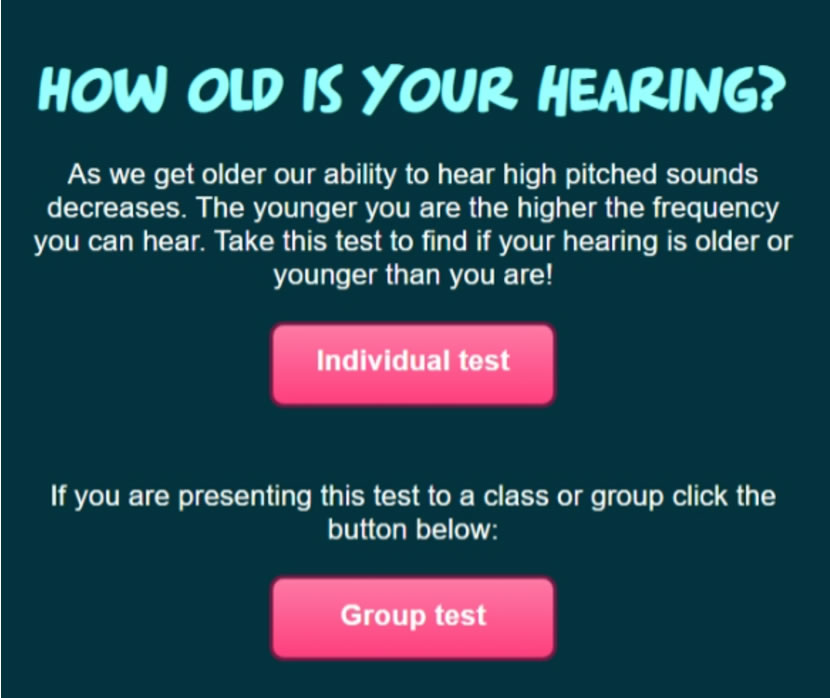 HOW OLD IS YOUR HEARING?

As we get older our ability to hear high pitched sounds decreases. The younger you are the higher the frequency you can hear. Take this test to find if your hearing is older or younger than you are!

Individual test

If you are presenting this test to a class or group click the button below:

Group test